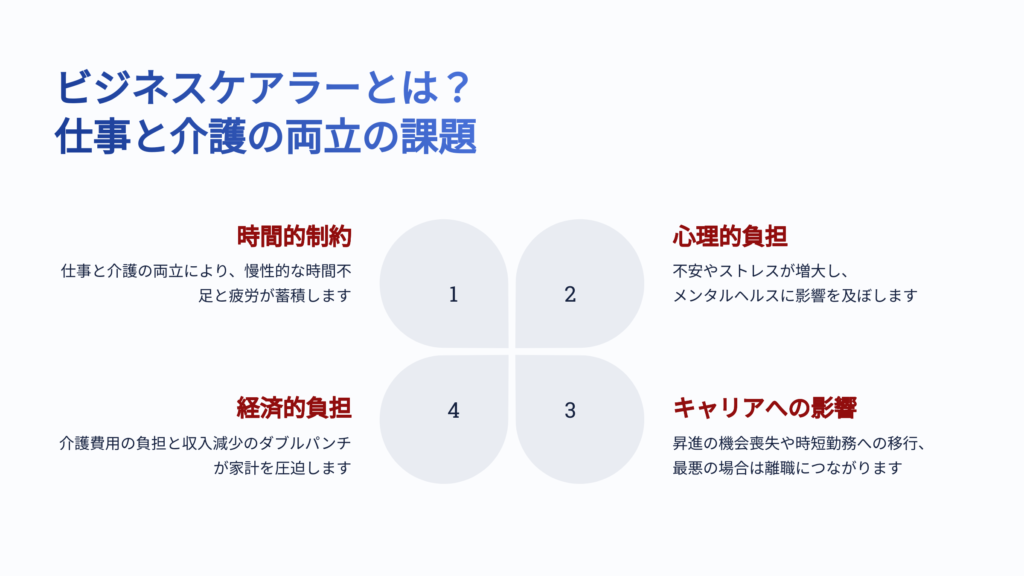 ビジネスケアラーとは？
仕事と介護の両立の課題

時間的制約

仕事と介護の両立により、慢性的な時間不足と疲労が蓄積します

1

2

心理的負担

不安やストレスが増大し、メンタルヘルスに影響を及ぼします

経済的負担

介護費用の負担と収入減少のダブルパンチが家計を圧迫します

4

3

キャリアへの影響

昇進の機会喪失や時短勤務への移行、最悪の場合は離職につながります